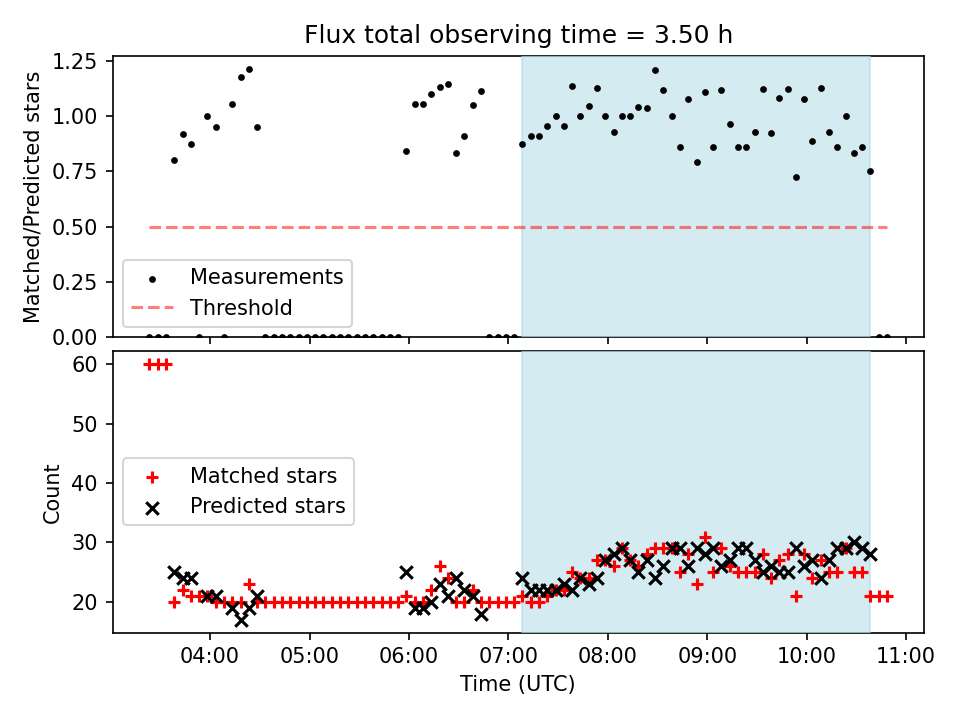 Flux total observing time = 3.50 h

Matched/Predicted stars

1.25
1.00
0.75
0.50
0.25
0.00

Measurements
Threshold

Count

60
50
40
30
20

Matched stars
Predicted stars

04:00 05:00 06:00 07:00 08:00 09:00 10:00 11:00
Time (UTC)